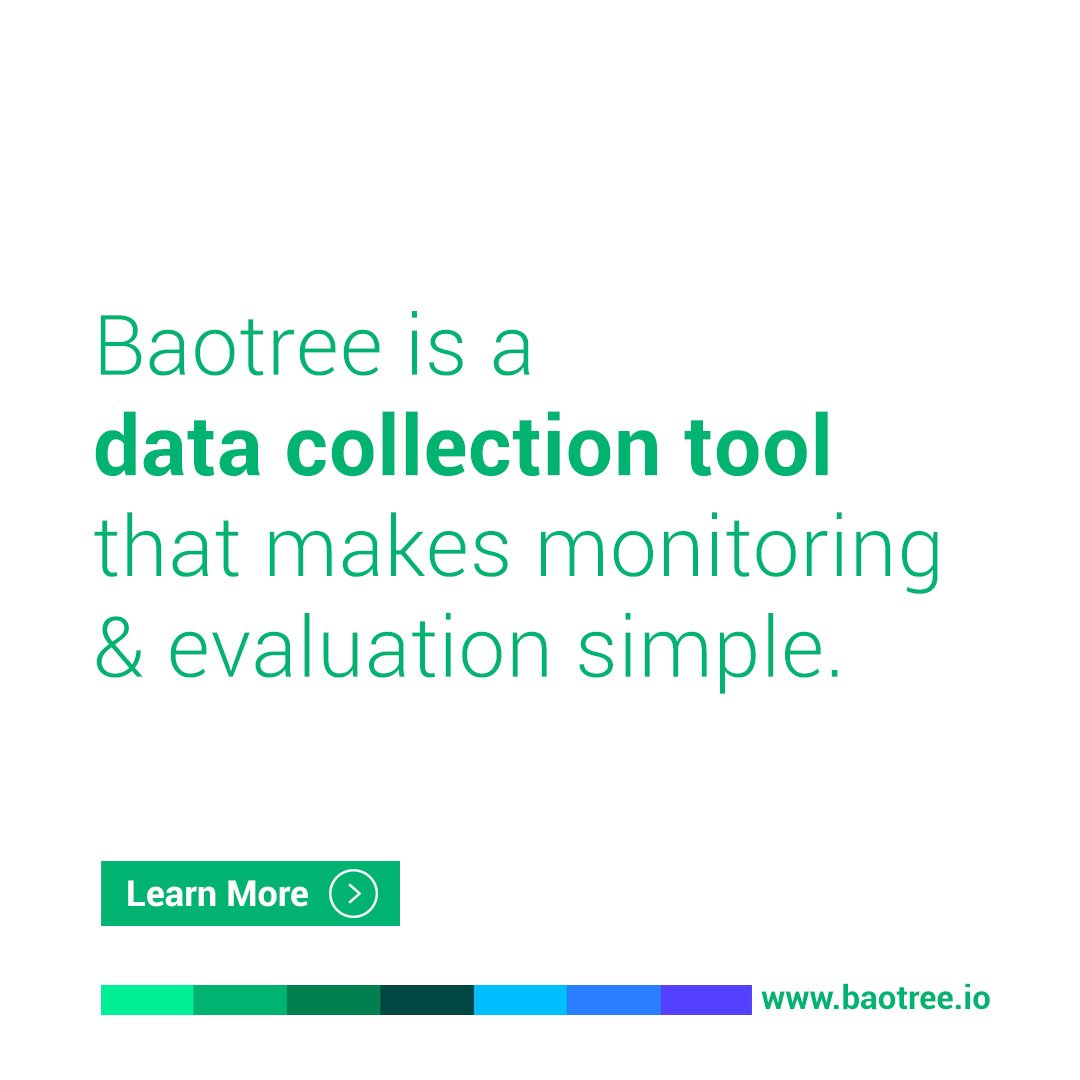 Baotree is a
data collection tool
that makes monitoring
& evaluation simple.

Learn More

www.baotree.io